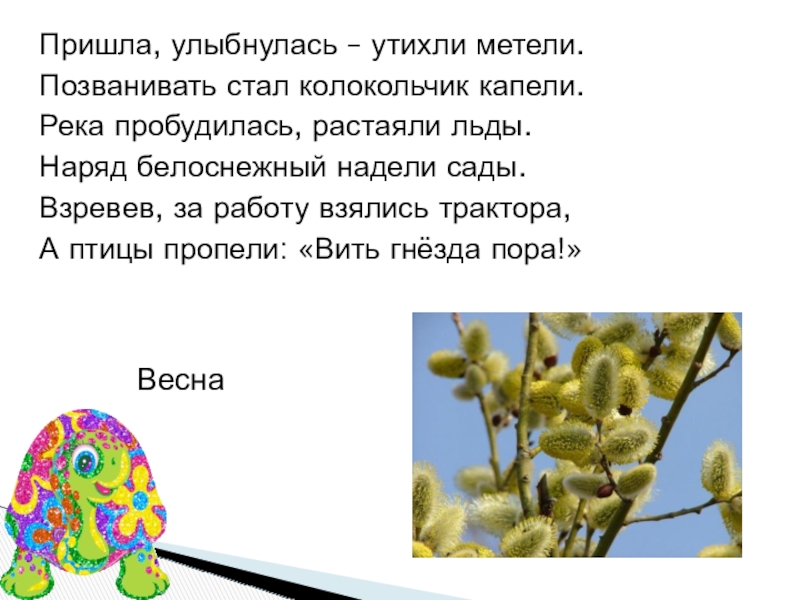 Пришла, улыбнулась – утихли метели.
Позванивать стал колокольчик капели.
Река пробудилась, растаяли льды.
Наряд белоснежный надели сады.
Взревев, за работу взялись трактора,
А птицы пропели: «Вить гнёзда пора!»

Весна